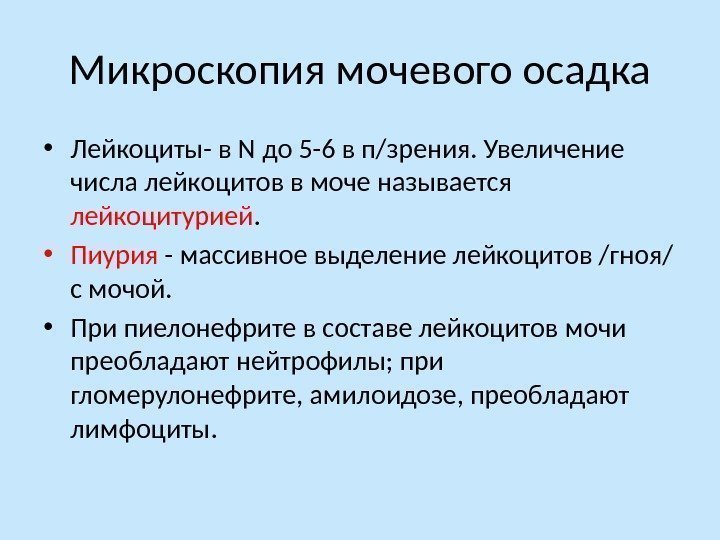 Микроскопия мочевого осадка

• Лейкоциты- в N до 5-6 в п/зрения. Увеличение числа лейкоцитов в моче называется лейкоцитурией.
• Пиурия - массивное выделение лейкоцитов /гноя/ с мочой.
• При пиелонефрите в составе лейкоцитов мочи преобладают нейтрофилы; при гломерулонефрите, амилоидозе, преобладают лимфоциты.